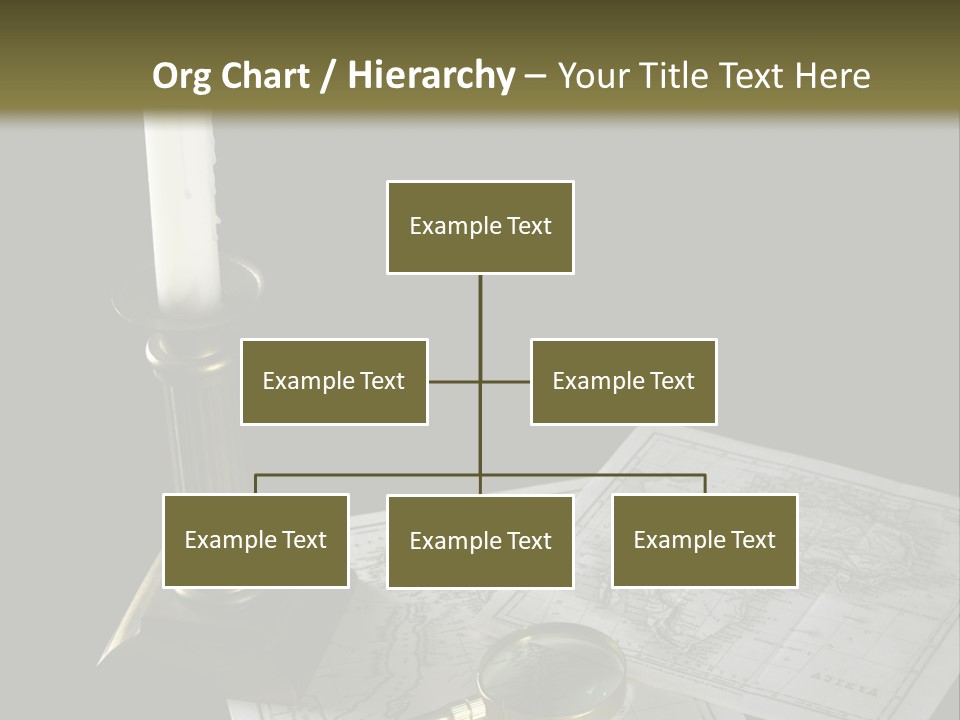 Org Chart / Hierarchy – Your Title Text Here

Example Text

Example Text

Example Text

Example Text

Example Text

Example Text